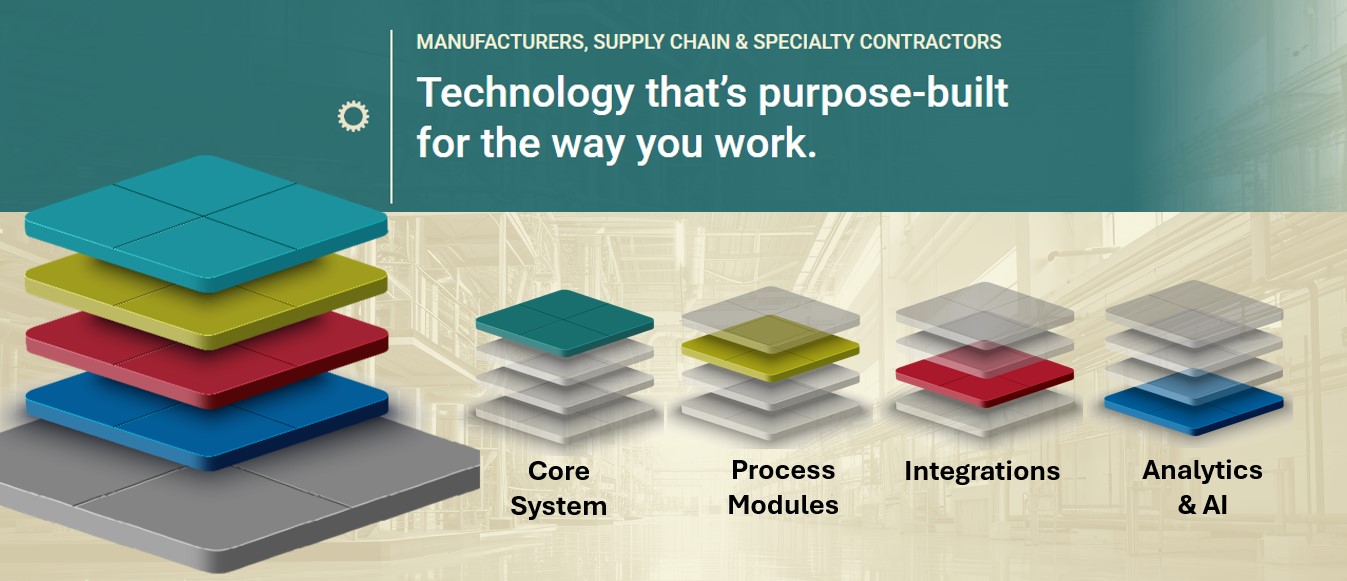 MANUFACTURERS, SUPPLY CHAIN & SPECIALTY CONTRACTORS

Technology that's purpose-built for the way you work.

Core System

Process Modules

Integrations

Analytics & AI